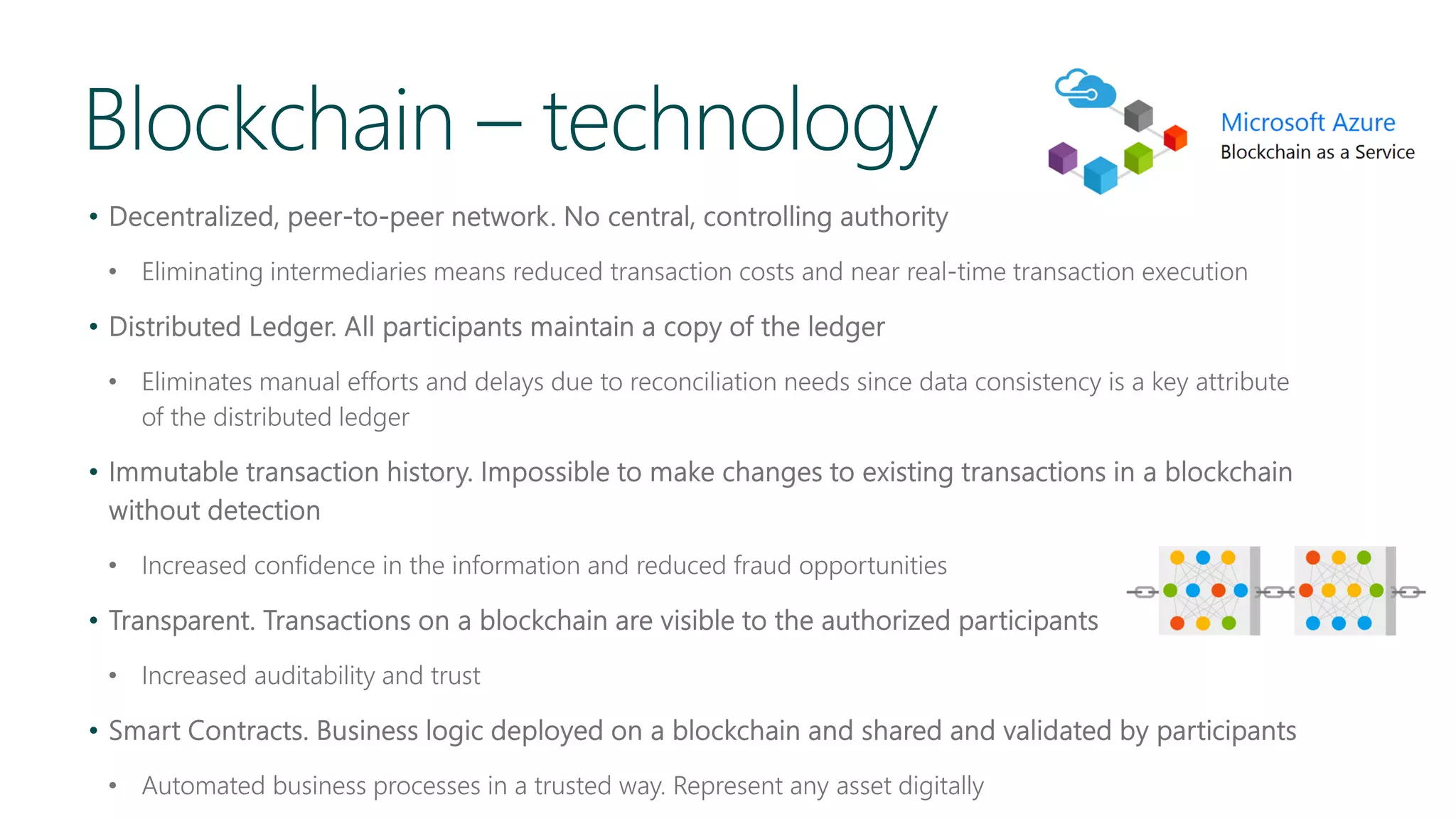 Blockchain – technology

Microsoft Azure
Blockchain as a Service

• Decentralized, peer-to-peer network. No central, controlling authority

• Eliminating intermediaries means reduced transaction costs and near real-time transaction execution

• Distributed Ledger. All participants maintain a copy of the ledger

• Eliminates manual efforts and delays due to reconciliation needs since data consistency is a key attribute of the distributed ledger

• Immutable transaction history. Impossible to make changes to existing transactions in a blockchain without detection

• Increased confidence in the information and reduced fraud opportunities

• Transparent. Transactions on a blockchain are visible to the authorized participants

• Increased auditability and trust

• Smart Contracts. Business logic deployed on a blockchain and shared and validated by participants

• Automated business processes in a trusted way. Represent any asset digitally